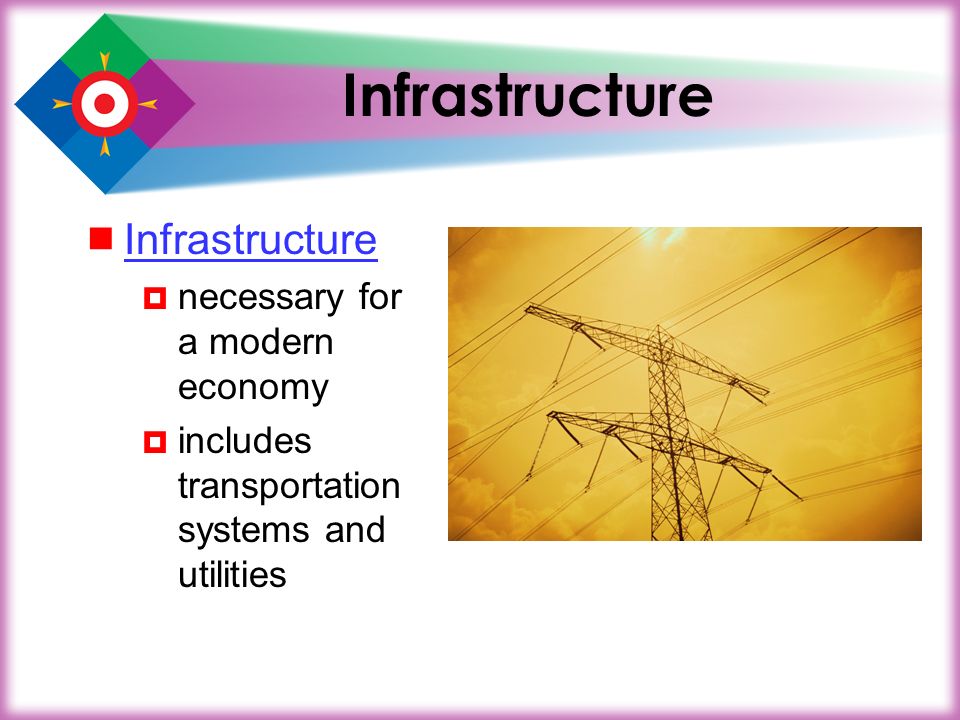 Infrastructure

Infrastructure

necessary for a modern economy

includes transportation systems and utilities